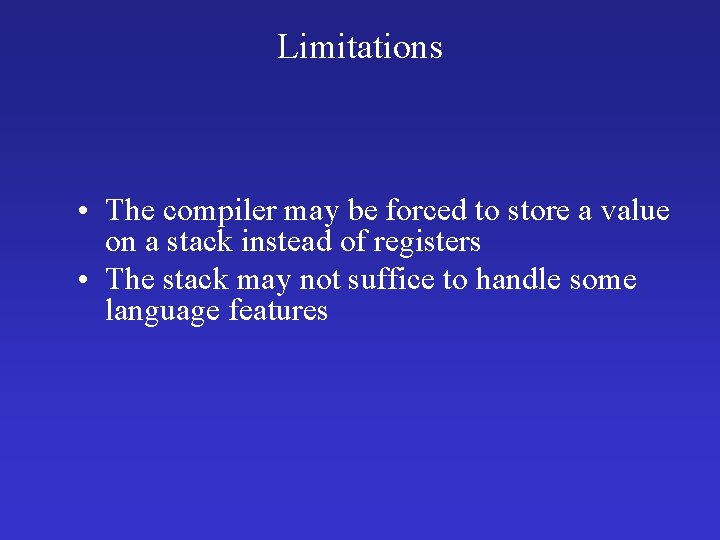 Limitations

• The compiler may be forced to store a value on a stack instead of registers
• The stack may not suffice to handle some language features